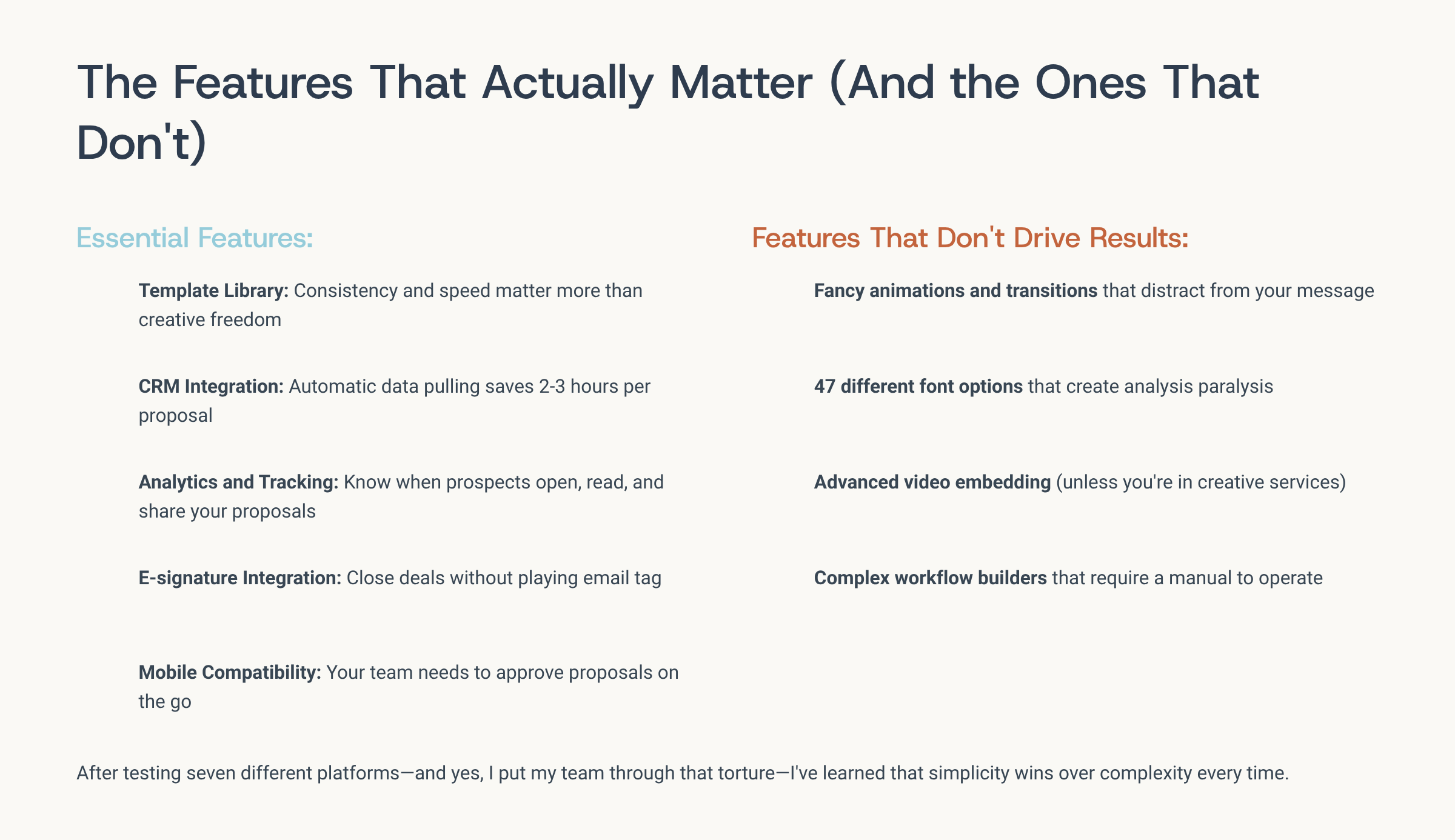 The Features That Actually Matter (And the Ones That Don't)

Essential Features:

Template Library: Consistency and speed matter more than creative freedom

CRM Integration: Automatic data pulling saves 2-3 hours per proposal

Analytics and Tracking: Know when prospects open, read, and share your proposals

E-signature Integration: Close deals without playing email tag

Mobile Compatibility: Your team needs to approve proposals on the go

Features That Don't Drive Results:

Fancy animations and transitions that distract from your message

47 different font options that create analysis paralysis

Advanced video embedding (unless you're in creative services)

Complex workflow builders that require a manual to operate

After testing seven different platforms—and yes, I put my team through that torture—I've learned that simplicity wins over complexity every time.